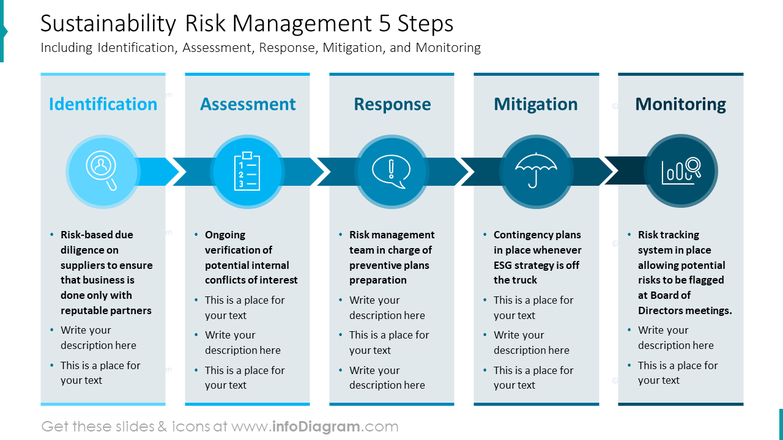 Sustainability Risk Management 5 Steps
Including Identification, Assessment, Response, Mitigation, and Monitoring

Identification

1
2
3

- Risk-based due diligence on suppliers to ensure that business is done only with reputable partners
- Write your description here
- This is a place for your text

Assessment

- Ongoing verification of potential internal conflicts of interest
- This is a place for your text
- Write your description here
- This is a place for your text

Response

- Risk management team in charge of preventive plans preparation
- Write your description here
- This is a place for your text
- Write your description here

Mitigation

- Contingency plans in place whenever ESG strategy is off the truck
- This is a place for your text
- Write your description here
- This is a place for your text

Monitoring

- Risk tracking system in place allowing potential risks to be flagged at Board of Directors meetings.
- Write your description here
- This is a place for your text

Get these slides & icons at www.infoDiagram.com